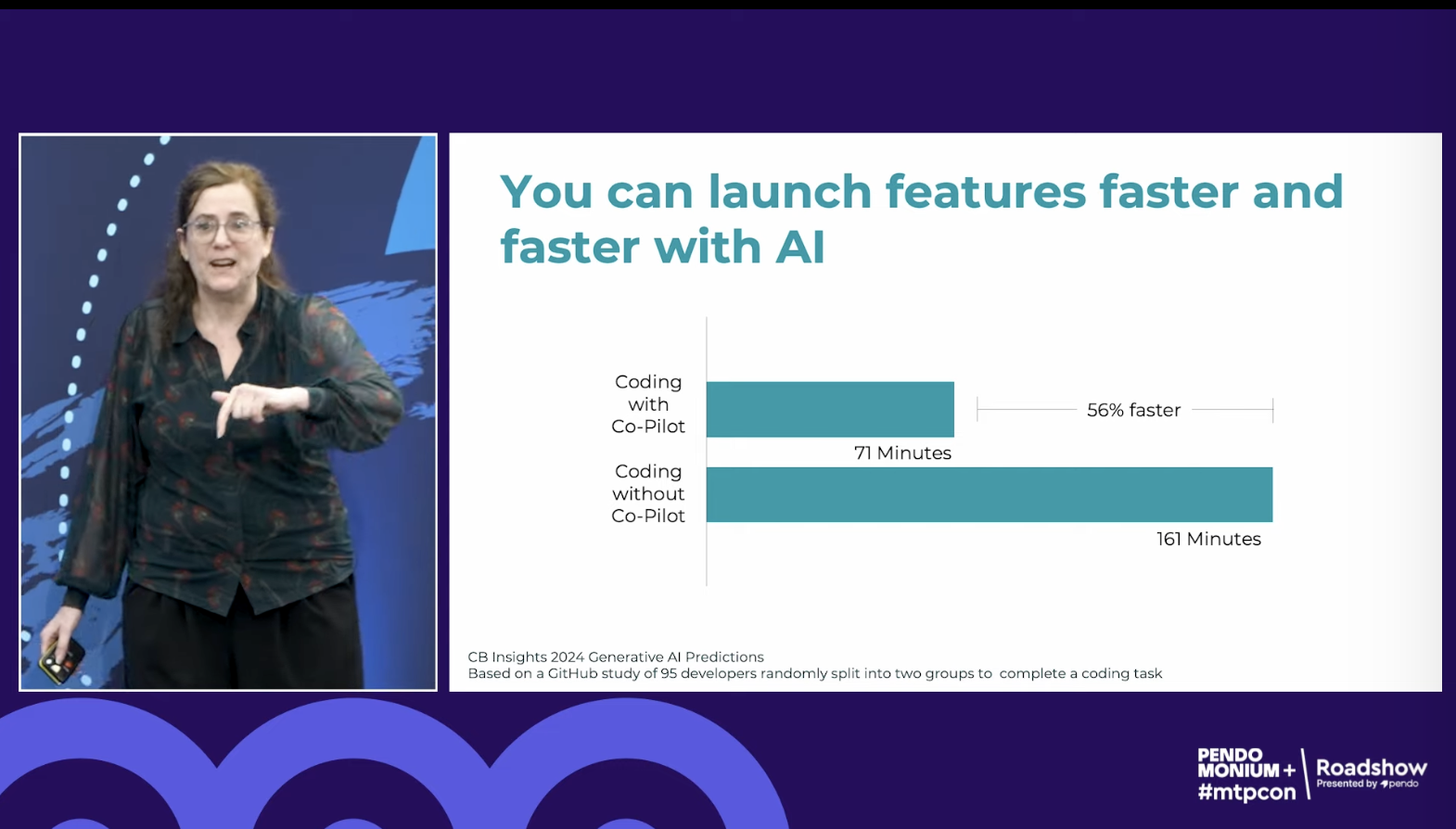 You can launch features faster and faster with AI

Coding with Co-Pilot

56% faster

71 Minutes

Coding without Co-Pilot

161 Minutes

CB Insights 2024 Generative AI Predictions
Based on a GitHub study of 95 developers randomly split into two groups to complete a coding task

PENDO MONIUM + #mtpcon Roadshow Presented by pendo